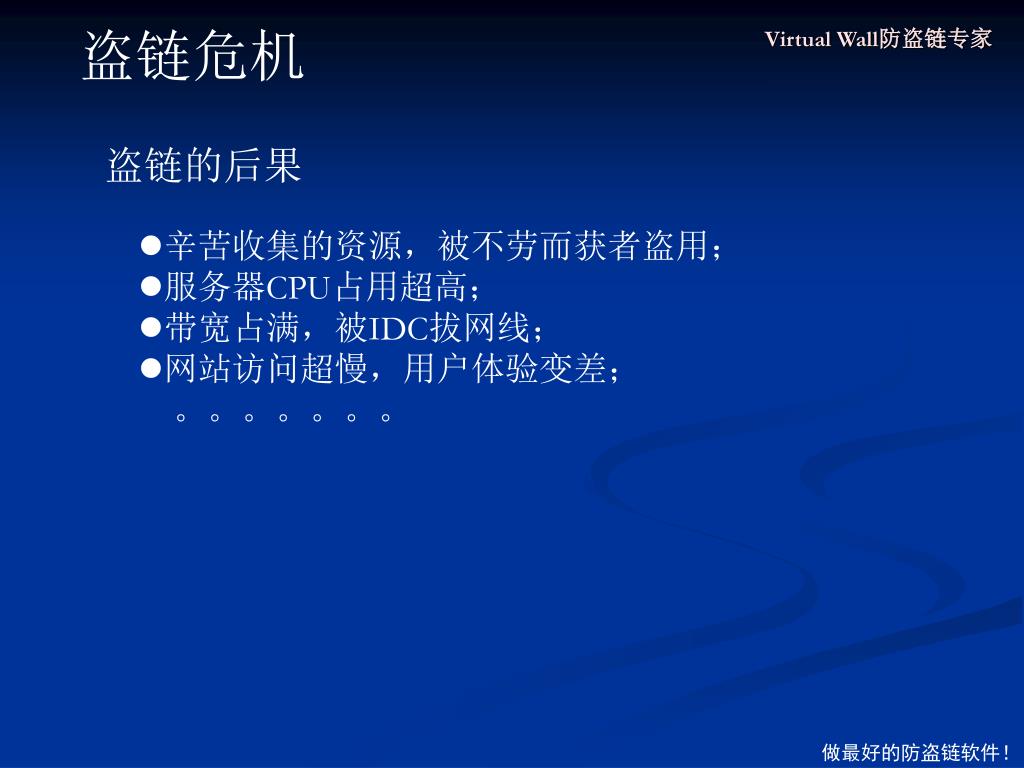 盗链危机

Virtual Wall防盗链专家

盗链的后果

●辛苦收集的资源，被不劳而获者盗用；
●服务器CPU占用超高；
●带宽占满，被IDC拔网线；
●网站访问超慢，用户体验变差；
。。。。。。。

做最好的防盗链软件！